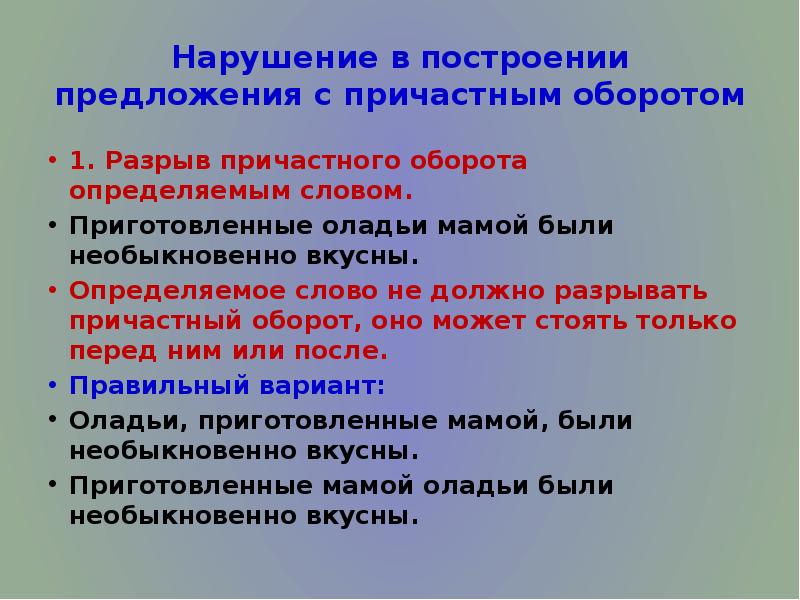 Нарушение в построении предложения с причастным оборотом

• 1. Разрыв причастного оборота определяемым словом.
• Приготовленные оладьи мамой были необыкновенно вкусны.
• Определяемое слово не должно разрывать причастный оборот, оно может стоять только перед ним или после.
• Правильный вариант:
• Оладьи, приготовленные мамой, были необыкновенно вкусны.
• Приготовленные мамой оладьи были необыкновенно вкусны.